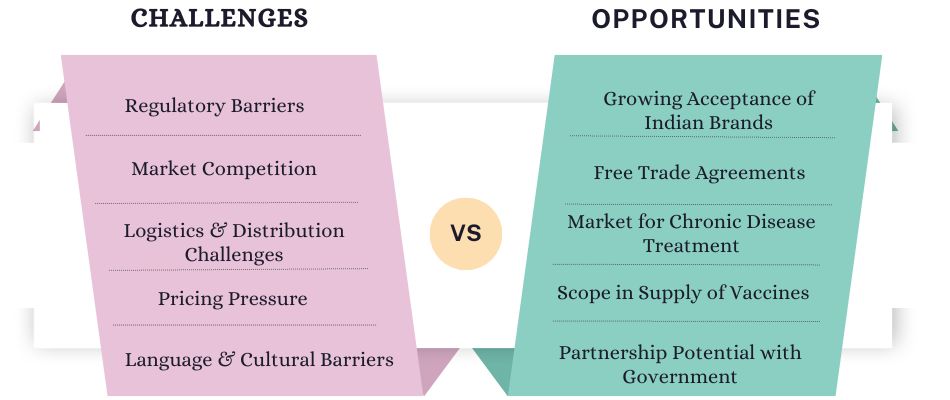 CHALLENGES

Regulatory Barriers

Market Competition

Logistics & Distribution Challenges

Pricing Pressure

Language & Cultural Barriers

VS

OPPORTUNITIES

Growing Acceptance of Indian Brands

Free Trade Agreements

Market for Chronic Disease Treatment

Scope in Supply of Vaccines

Partnership Potential with Government